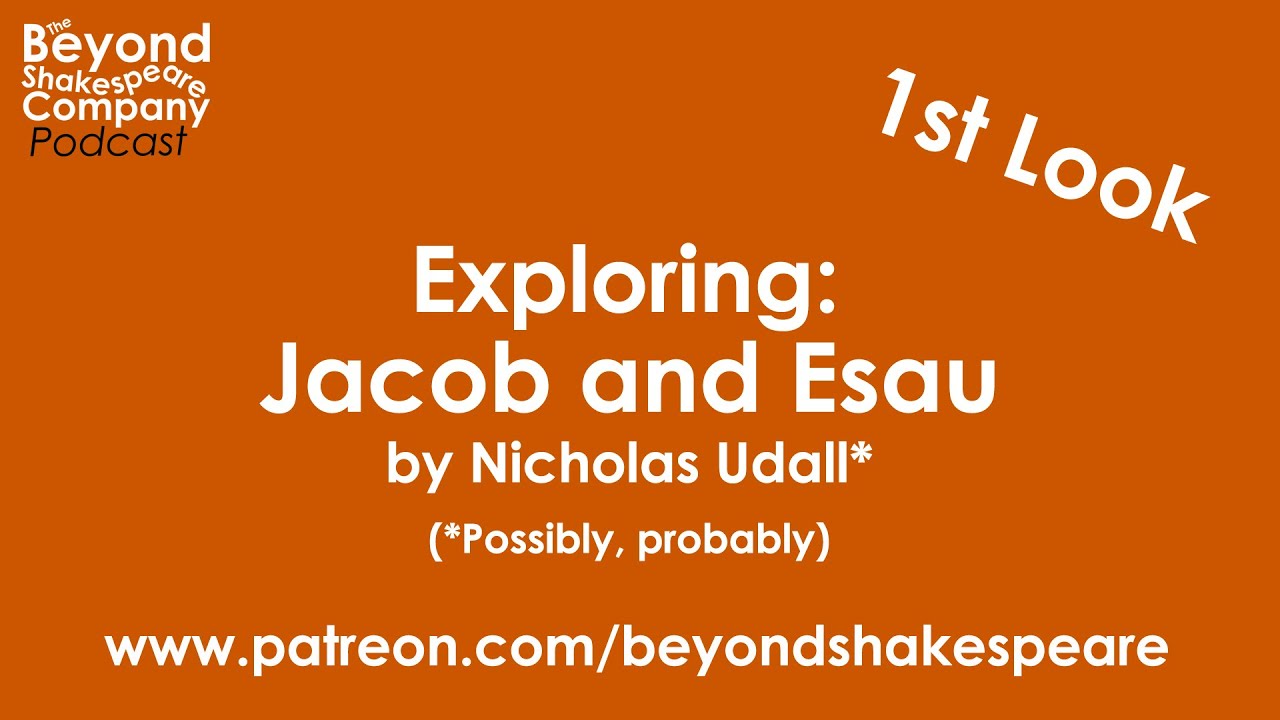 The Beyond Shakespeare Company Podcast

1st Look

Exploring: Jacob and Esau

by Nicholas Udall*

(*Possibly, probably)

www.patreon.com/beyondshakespeare